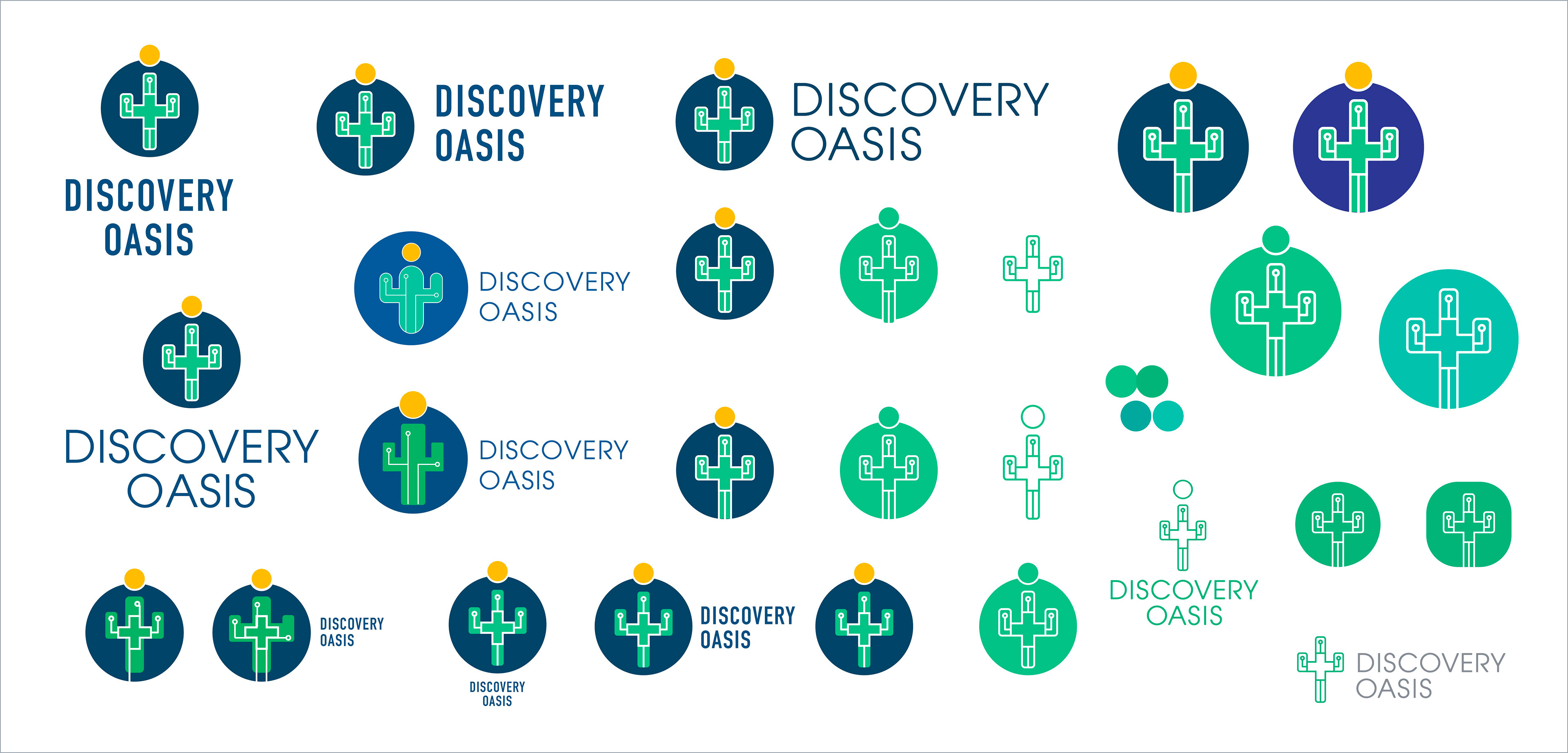 DISCOVERY OASIS

DISCOVERY OASIS

DISCOVERY OASIS

DISCOVERY OASIS

DISCOVERY OASIS

DISCOVERY OASIS

DISCOVERY OASIS

DISCOVERY OASIS

DISCOVERY OASIS

DISCOVERY OASIS

DISCOVERY OASIS